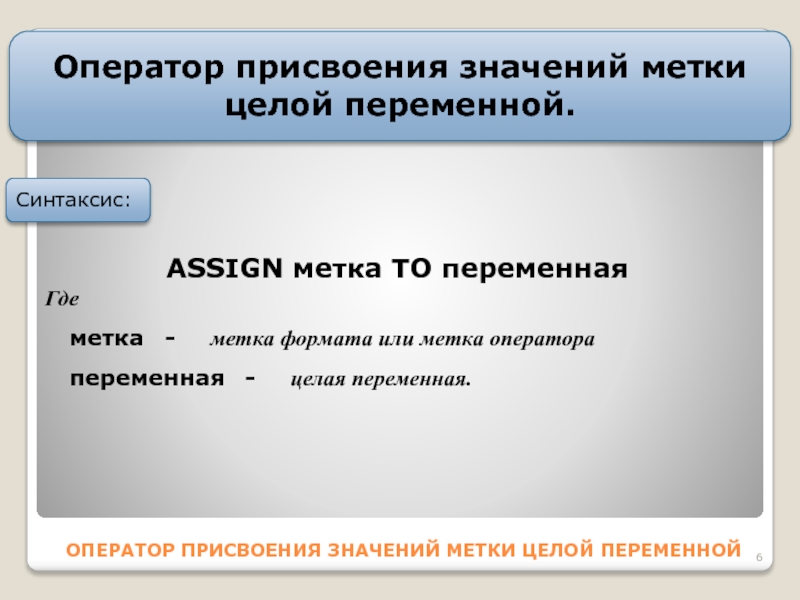 Оператор присвоения значений метки целой переменной.

Синтаксис:

ASSIGN метка TO переменная

Где

метка - метка формата или метка оператора

переменная - целая переменная.

ОПЕРАТОР ПРИСВОЕНИЯ ЗНАЧЕНИЙ МЕТКИ ЦЕЛОЙ ПЕРЕМЕННОЙ

6